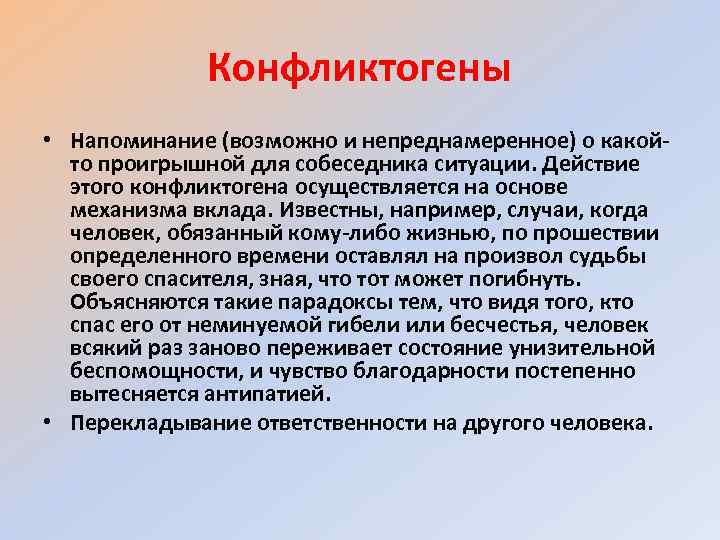 Конфликтогены

• Напоминание (возможно и непреднамеренное) о какой-то проигрышной для собеседника ситуации. Действие этого конфликтогена осуществляется на основе механизма вклада. Известны, например, случаи, когда человек, обязанный кому-либо жизнью, по прошествии определенного времени оставлял на произвол судьбы своего спасителя, зная, что тот может погибнуть. Объясняются такие парадоксы тем, что видя того, кто спас его от неминуемой гибели или бесчестья, человек всякий раз заново переживает состояние унизительной беспомощности, и чувство благодарности постепенно вытесняется антипатией.

• Перекладывание ответственности на другого человека.